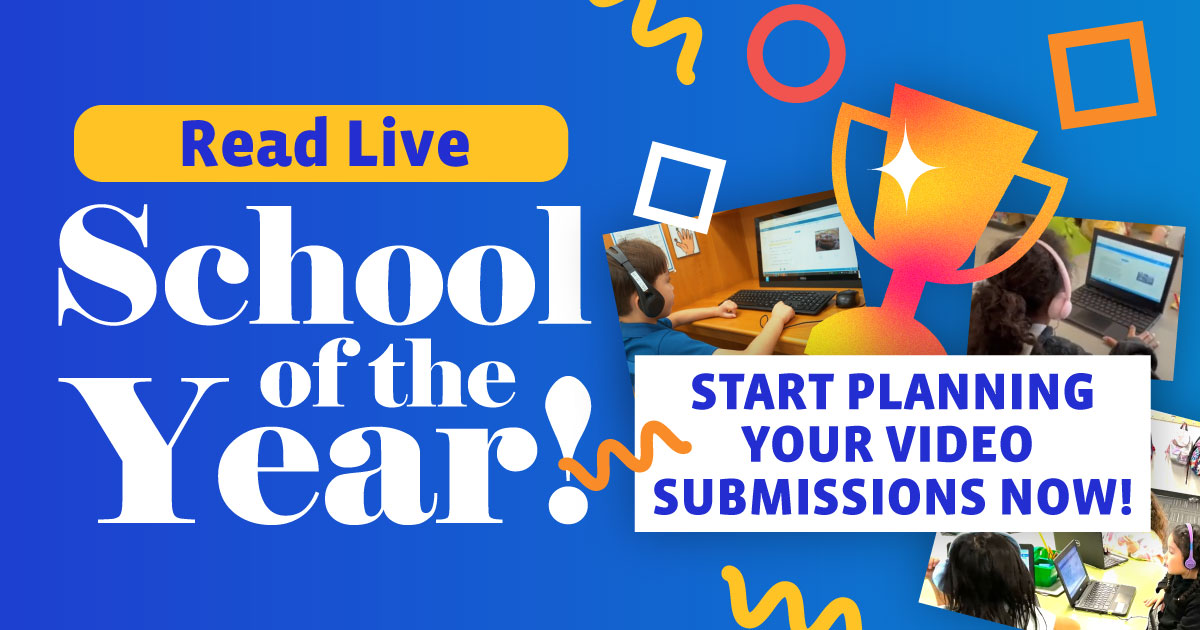 Read Live

School of the Year!

START PLANNING YOUR VIDEO SUBMISSIONS NOW!